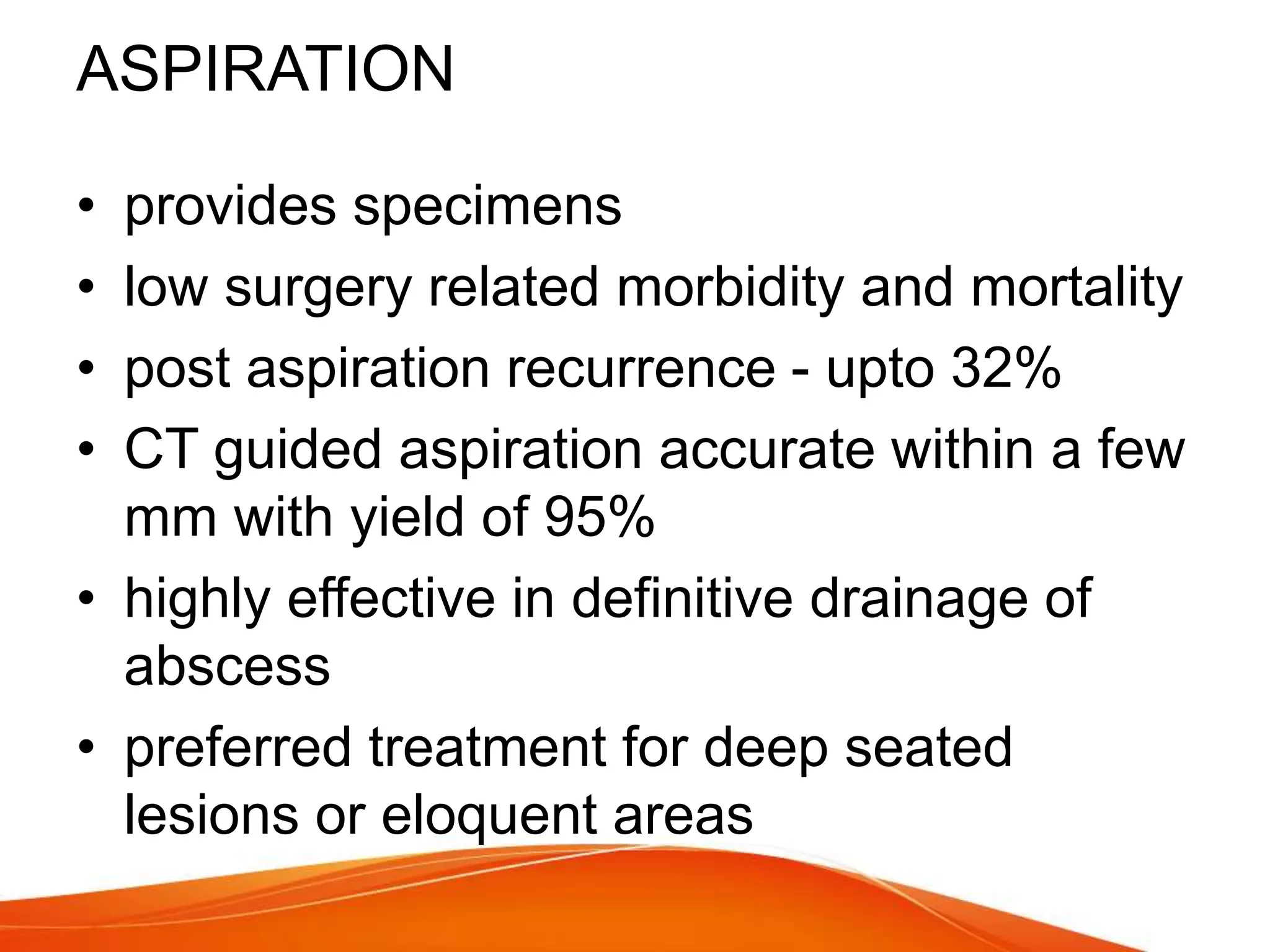 ASPIRATION

• provides specimens
• low surgery related morbidity and mortality
• post aspiration recurrence - upto 32%
• CT guided aspiration accurate within a few mm with yield of 95%
• highly effective in definitive drainage of abscess
• preferred treatment for deep seated lesions or eloquent areas